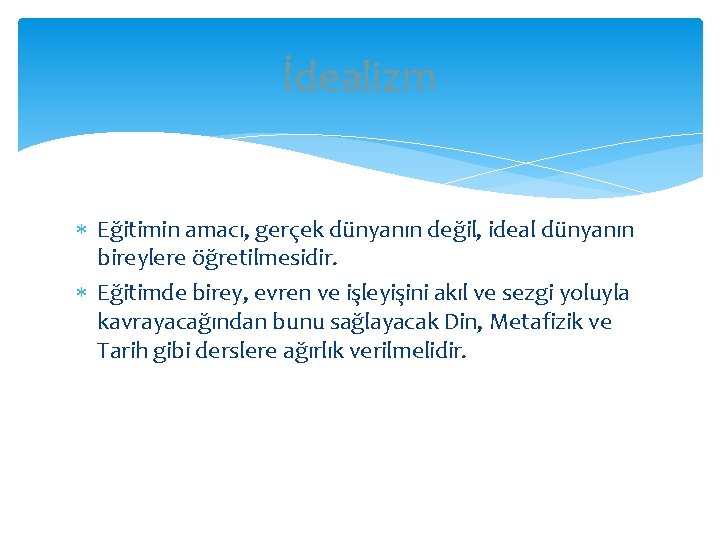 İdealizm

∗ Eğitimin amacı, gerçek dünyanın değil, ideal dünyanın bireylere öğretilmesidir.

∗ Eğitimde birey, evren ve işleyişini akıl ve sezgi yoluyla kavrayacağından bunu sağlayacak Din, Metafizik ve Tarih gibi derslere ağırlık verilmelidir.